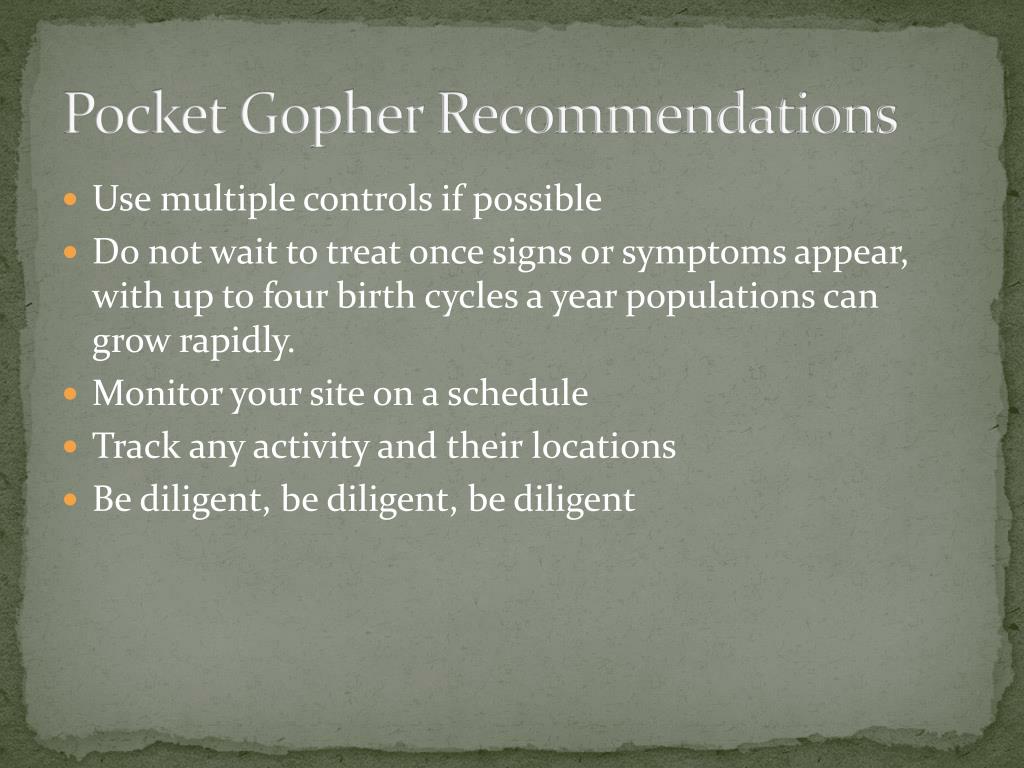 Pocket Gopher Recommendations

- Use multiple controls if possible
- Do not wait to treat once signs or symptoms appear, with up to four birth cycles a year populations can grow rapidly.
- Monitor your site on a schedule
- Track any activity and their locations
- Be diligent, be diligent, be diligent